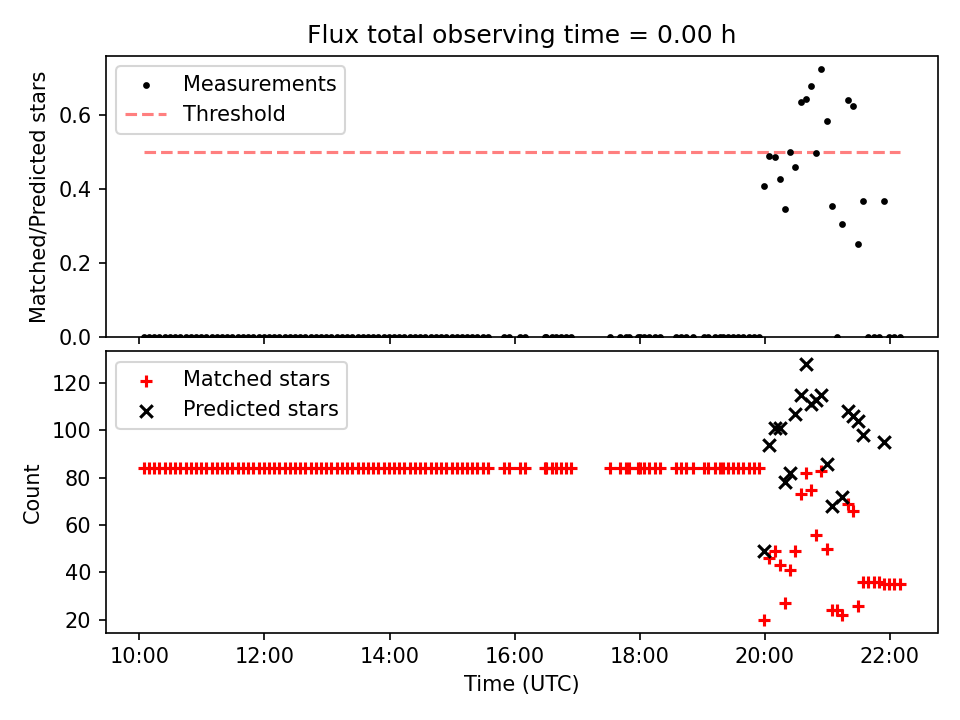 Flux total observing time = 0.00 h

Measurements
Threshold

Matched/Predicted stars

0.6
0.4
0.2
0.0

Matched stars
Predicted stars

Count

120
100
80
60
40
20

10:00
12:00
14:00
16:00
18:00
20:00
22:00

Time (UTC)